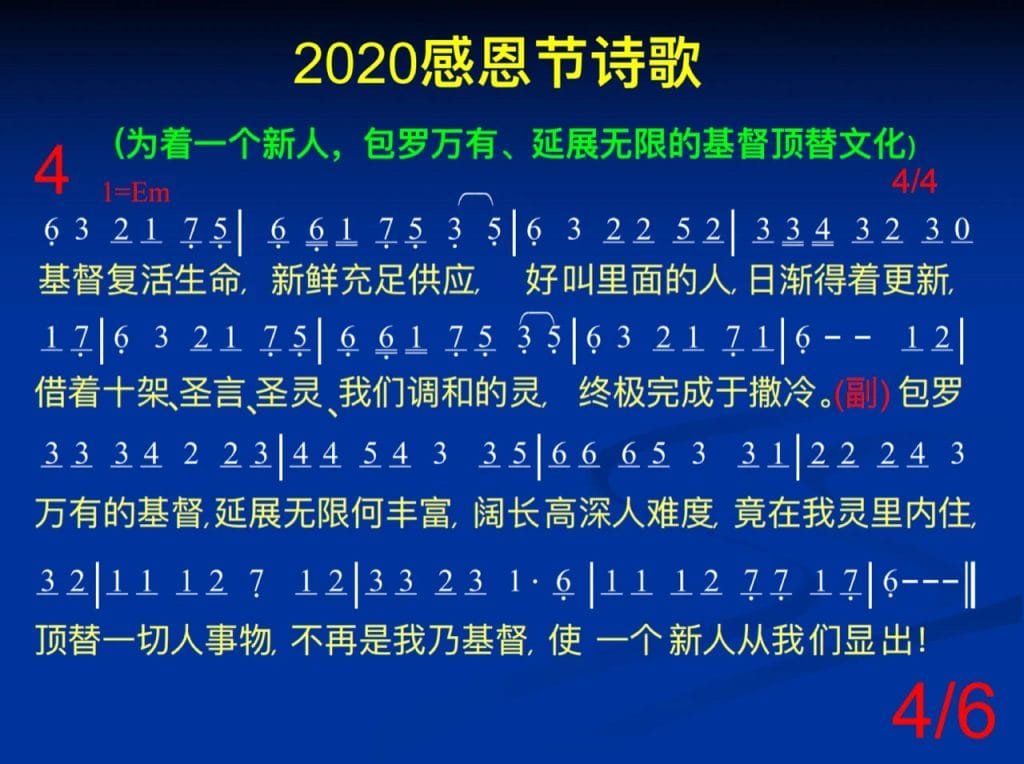 2020感恩节诗歌

(为着一个新人，包罗万有、延展无限的基督顶替文化)

4

1=Em

4/4

6 3 2 1 7 5 | 6 6 1 7 5 3 5 | 6 3 2 2 5 2 | 3 3 4 3 2 3 0

基督复活生命, 新鲜充足供应, 好叫里面的人, 日渐得着更新,

1 7 | 6 3 2 1 7 5 | 6 6 1 7 5 3 5 | 6 3 2 1 7 1 | 6 - - 1 2 |

借着十架、圣言、圣灵、我们调和的灵, 终极完成于撒冷。(副) 包罗

3 3 3 4 2 2 3 | 4 4 5 4 3 3 5 | 6 6 6 5 3 3 1 | 2 2 2 4 3

万有的基督, 延展无限何丰富, 阔长高深人难度, 竟在我灵里内住,

3 2 | 1 1 1 2 7 1 2 | 3 3 2 3 1 · 6 | 1 1 1 2 7 7 1 7 | 6 - - - ‖

顶替一切人事物, 不再是我乃基督, 使 一个 新人从我们显出!

4/6